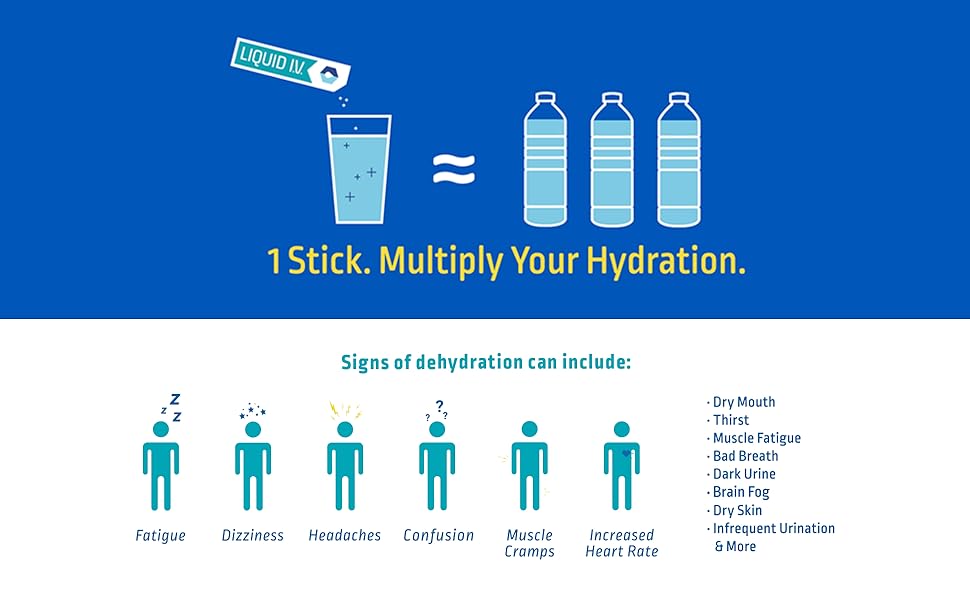 LIQUID I.V.

≈

1 Stick. Multiply Your Hydration.

Signs of dehydration can include:

z z z

? ? ?

Fatigue

Dizziness

Headaches

Confusion

Muscle Cramps

Increased Heart Rate

· Dry Mouth
· Thirst
· Muscle Fatigue
· Bad Breath
· Dark Urine
· Brain Fog
· Dry Skin
· Infrequent Urination & More